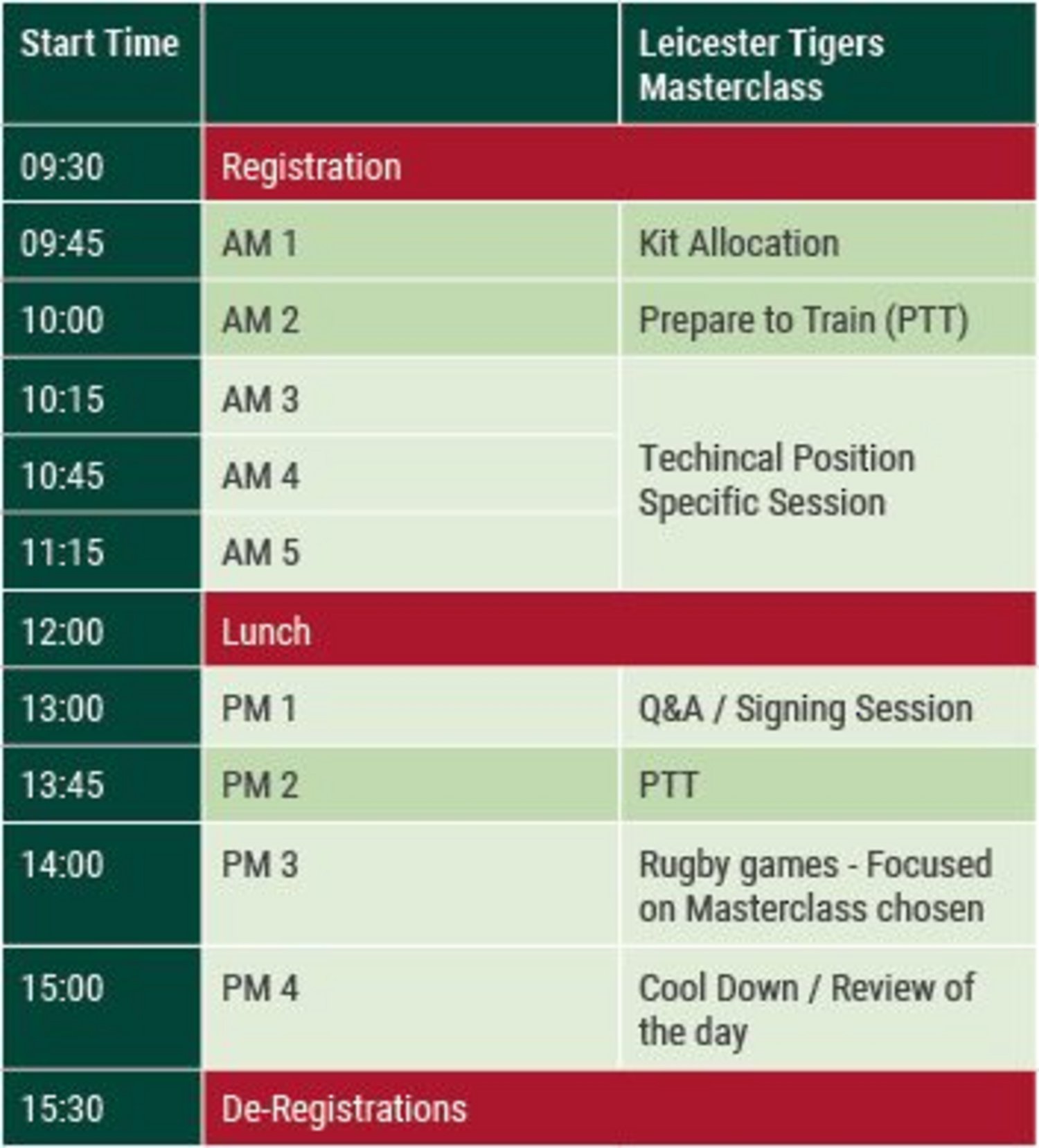 | Start Time | | Leicester Tigers Masterclass |
|---|---|---|
| 09:30 | Registration | |
| 09:45 | AM 1 | Kit Allocation |
| 10:00 | AM 2 | Prepare to Train (PTT) |
| 10:15 | AM 3 | Techincal Position Specific Session |
| 10:45 | AM 4 | |
| 11:15 | AM 5 | |
| 12:00 | Lunch | |
| 13:00 | PM 1 | Q&A / Signing Session |
| 13:45 | PM 2 | PTT |
| 14:00 | PM 3 | Rugby games - Focused on Masterclass chosen |
| 15:00 | PM 4 | Cool Down / Review of the day |
| 15:30 | De-Registrations | |